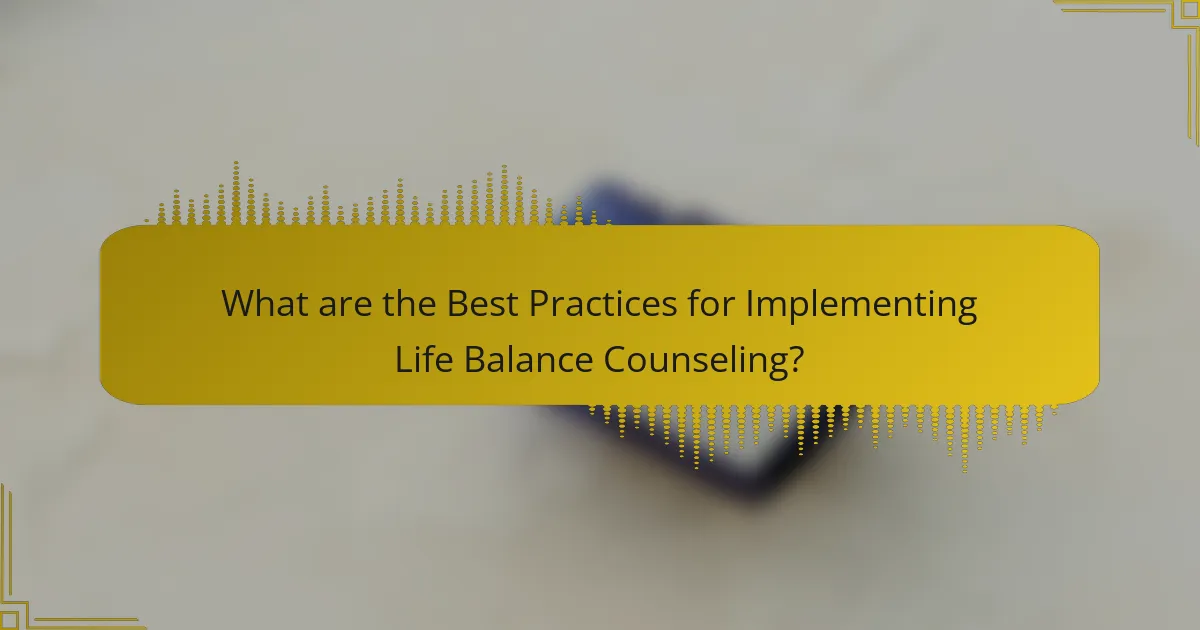 What are the Best Practices for Implementing Life Balance Counseling?